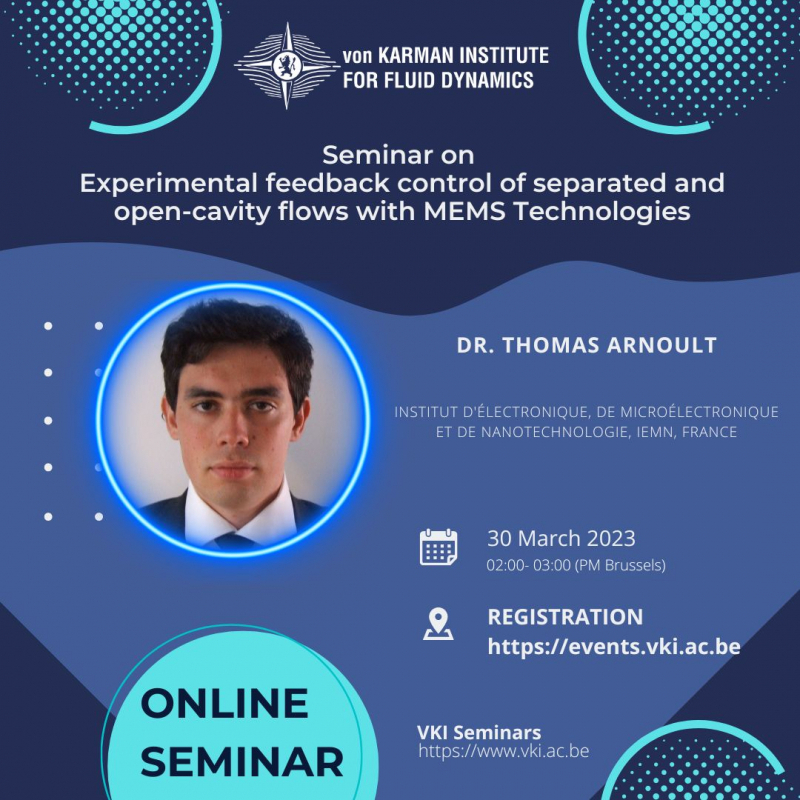 von KARMAN INSTITUTE FOR FLUID DYNAMICS

Seminar on
Experimental feedback control of separated and open-cavity flows with MEMS Technologies

DR. THOMAS ARNOULT

INSTITUT D'ÉLECTRONIQUE, DE MICROÉLECTRONIQUE ET DE NANOTECHNOLOGIE, IEMN, FRANCE

30 March 2023
02:00- 03:00 (PM Brussels)

REGISTRATION
https://events.vki.ac.be

ONLINE SEMINAR

VKI Seminars
https://www.vki.ac.be